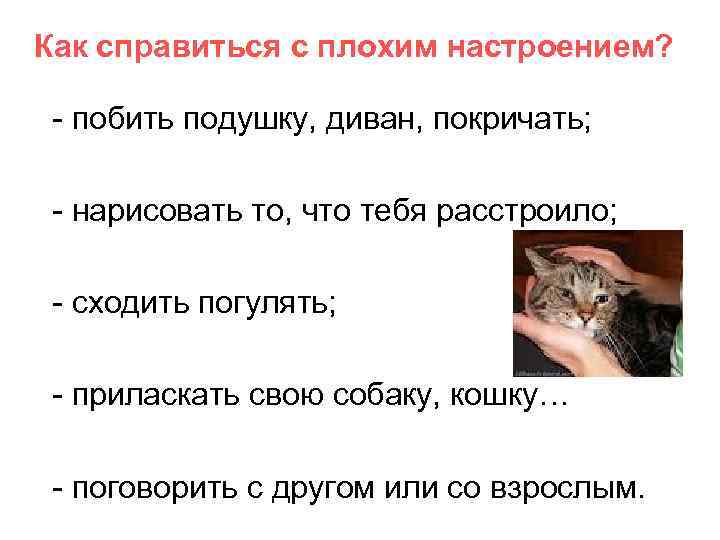 Как справиться с плохим настроением?

- побить подушку, диван, покричать;

- нарисовать то, что тебя расстроило;

- сходить погулять;

- приласкать свою собаку, кошку…

- поговорить с другом или со взрослым.